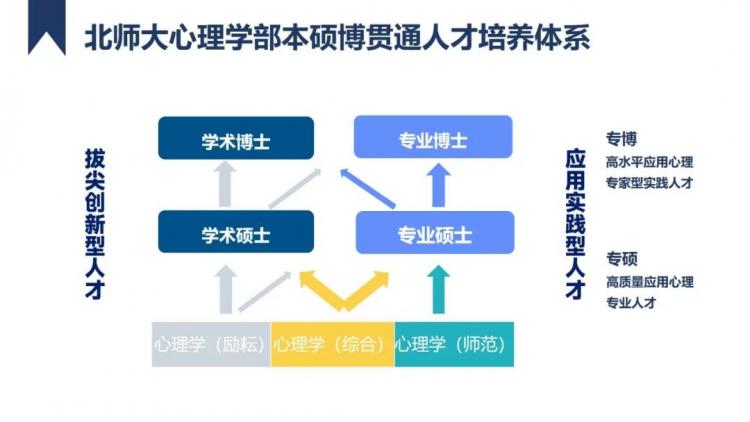 北师大心理学部本硕博贯通人才培养体系

拔尖创新型人才

学术博士

专业博士

学术硕士

专业硕士

心理学（励耘）

心理学（综合）

心理学（师范）

应用实践型人才

专博
高水平应用心理
专家型实践人才

专硕
高质量应用心理
专业人才